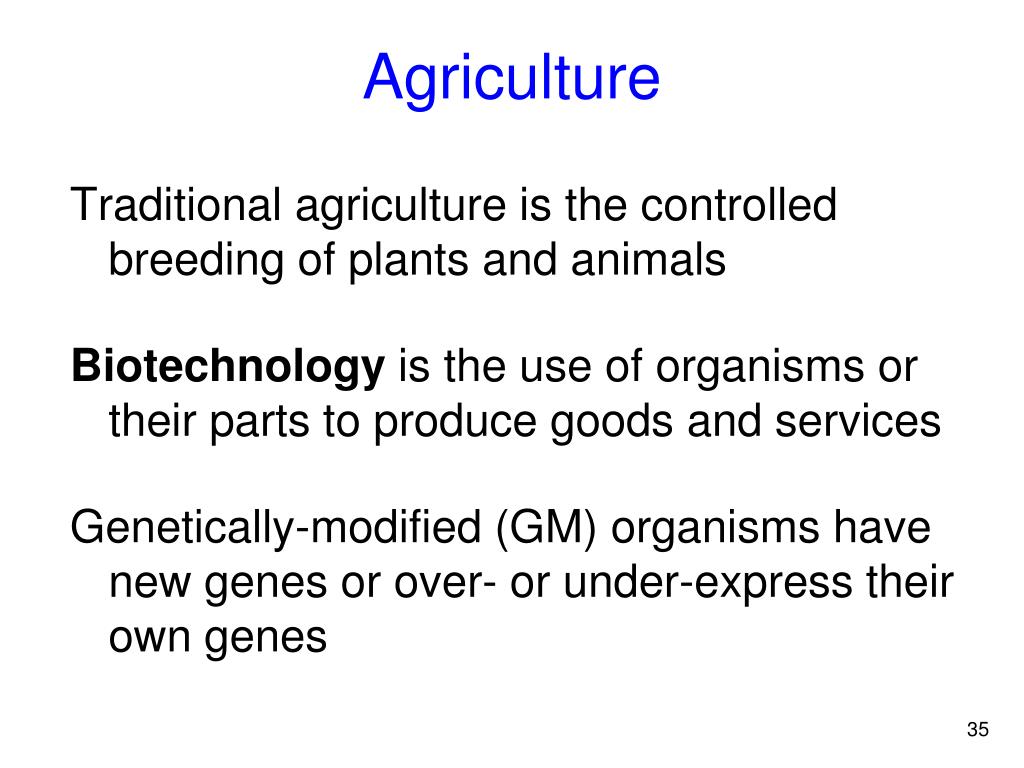 Agriculture

Traditional agriculture is the controlled breeding of plants and animals

Biotechnology is the use of organisms or their parts to produce goods and services

Genetically-modified (GM) organisms have new genes or over- or under-express their own genes

35